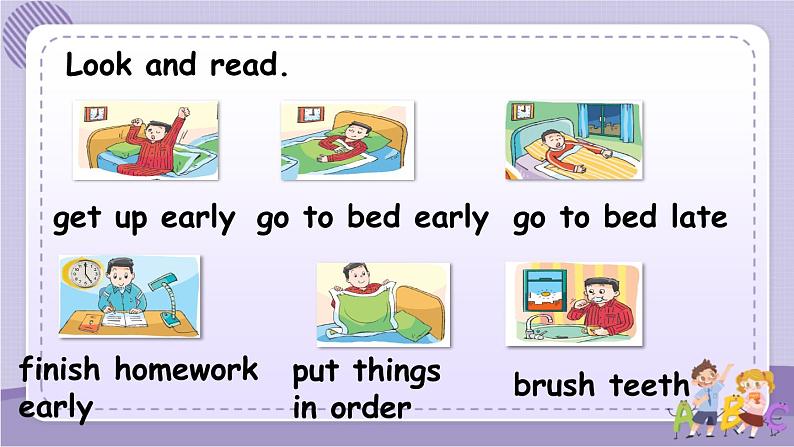 Look and read.

get up early

go to bed early

go to bed late

finish homework early

put things in order

brush teeth

A B C